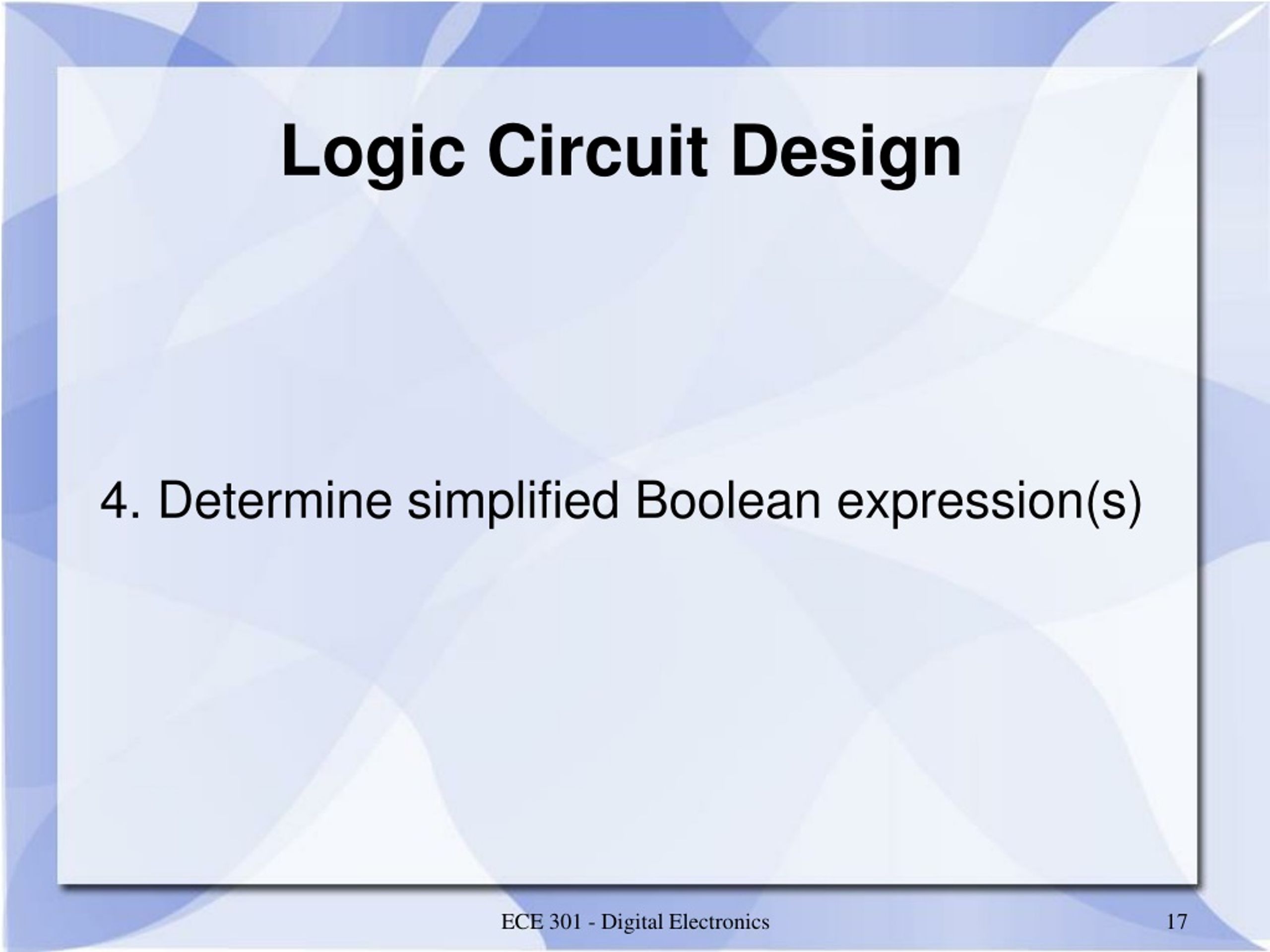 Logic Circuit Design

4. Determine simplified Boolean expression(s)

ECE 301 - Digital Electronics

17